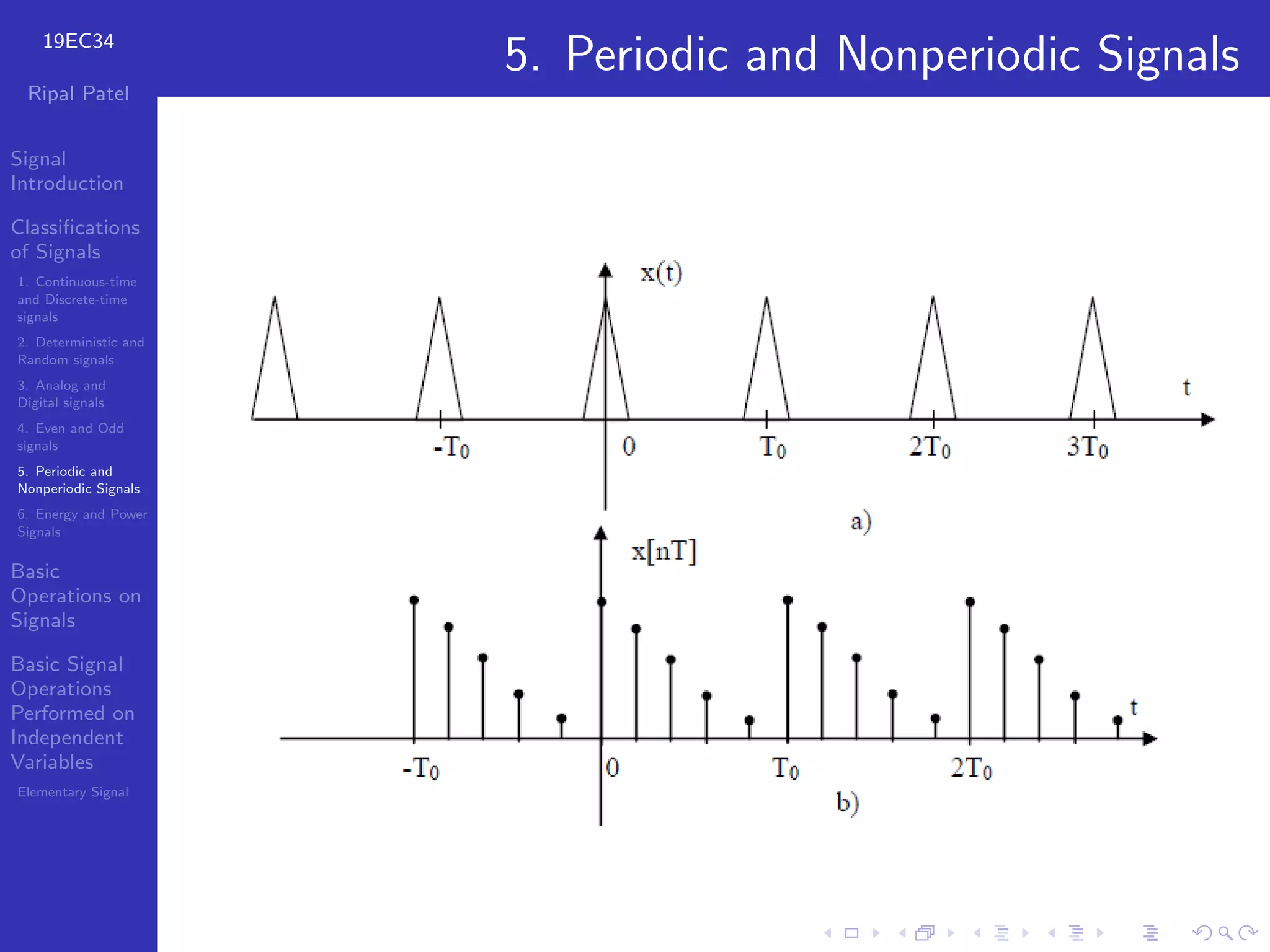 19EC34

Ripal Patel

Signal Introduction

Classifications of Signals

1. Continuous-time and Discrete-time signals

2. Deterministic and Random signals

3. Analog and Digital signals

4. Even and Odd signals

5. Periodic and Nonperiodic Signals

6. Energy and Power Signals

Basic Operations on Signals

Basic Signal Operations Performed on Independent Variables

Elementary Signal

5. Periodic and Nonperiodic Signals

x(t)

t

$-T_0$ 0 $T_0$ $2T_0$ $3T_0$

a)

x[nT]

t

$-T_0$ 0 $T_0$ $2T_0$

b)